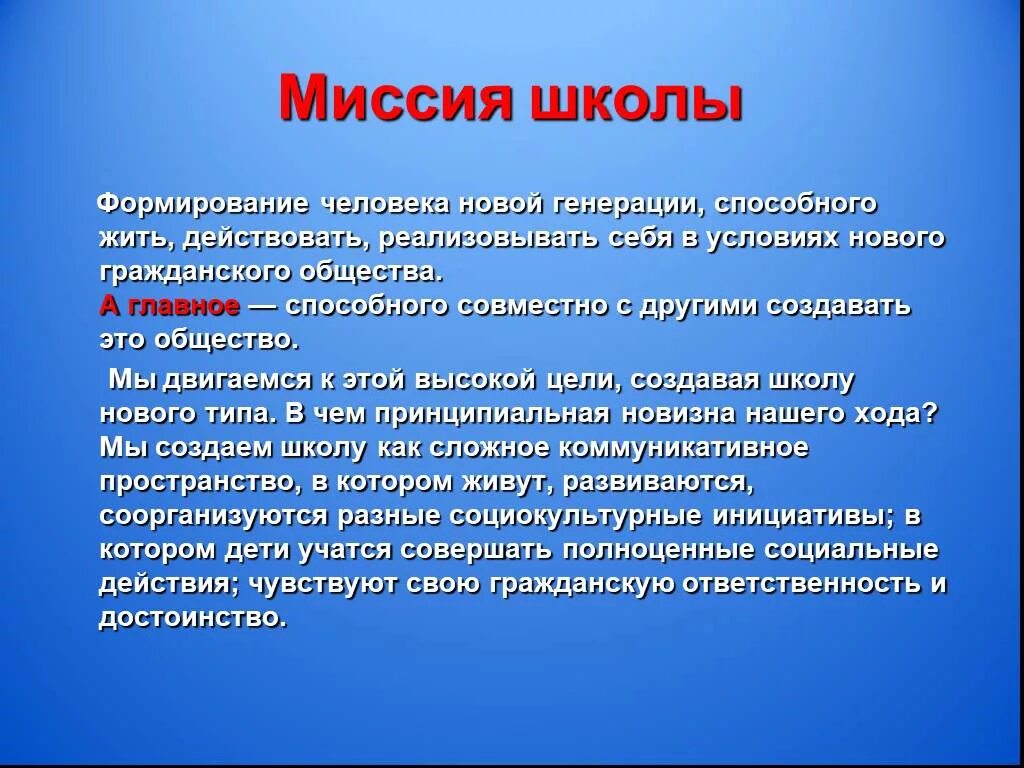 Миссия школы

Формирование человека новой генерации, способного жить, действовать, реализовывать себя в условиях нового гражданского общества.
А главное — способного совместно с другими создавать это общество.

Мы двигаемся к этой высокой цели, создавая школу нового типа. В чем принципиальная новизна нашего хода? Мы создаем школу как сложное коммуникативное пространство, в котором живут, развиваются, соорганизуются разные социокультурные инициативы; в котором дети учатся совершать полноценные социальные действия; чувствуют свою гражданскую ответственность и достоинство.